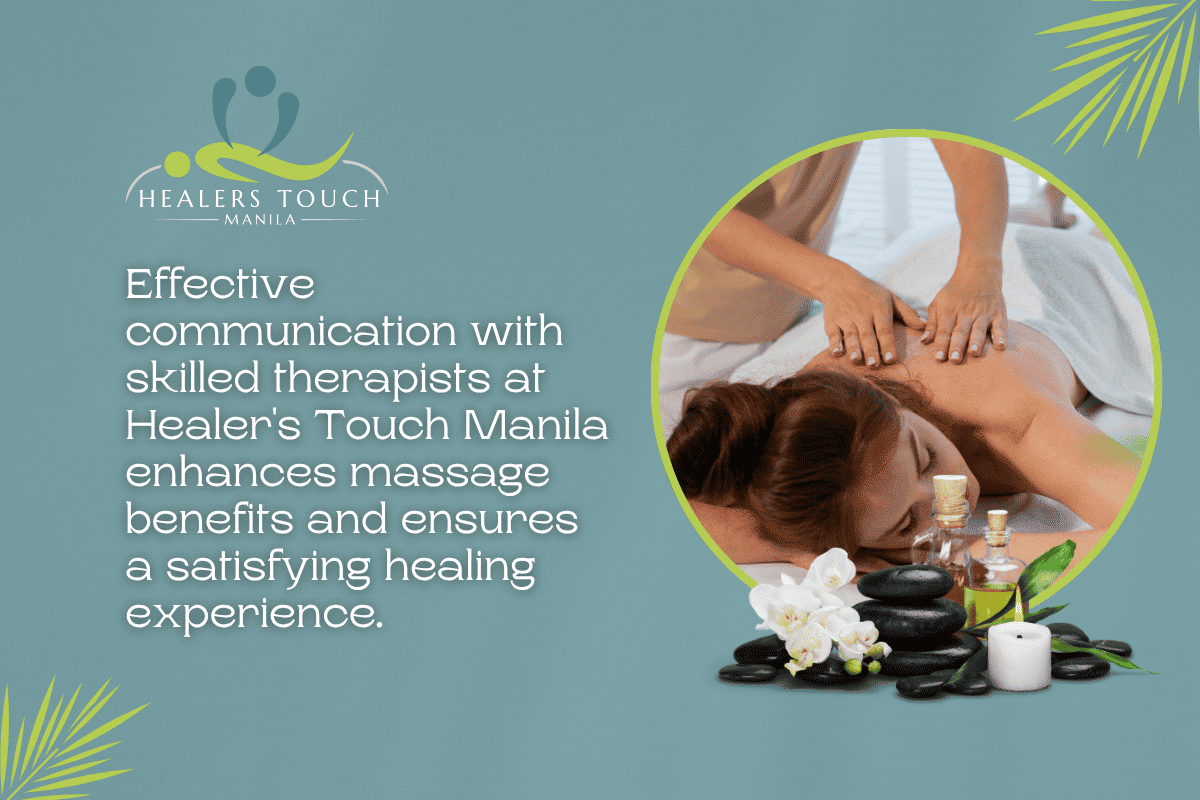 HEALERS TOUCH
MANILA

Effective communication with skilled therapists at Healer's Touch Manila enhances massage benefits and ensures a satisfying healing experience.